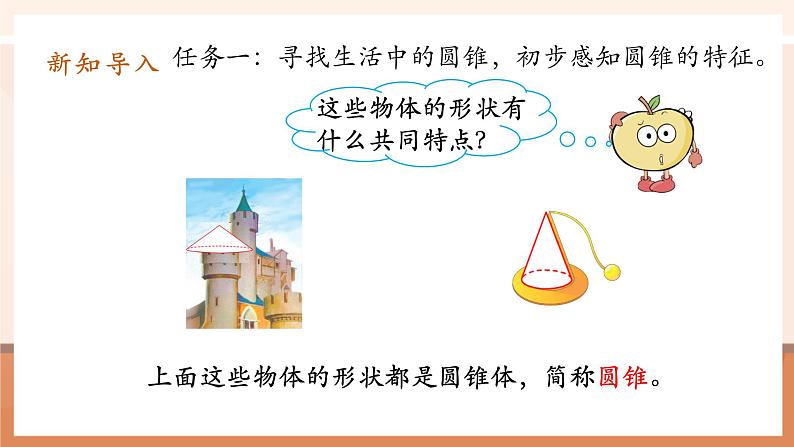 新知导入 任务一：寻找生活中的圆锥，初步感知圆锥的特征。

这些物体的形状有什么共同特点？

上面这些物体的形状都是圆锥体，简称圆锥。